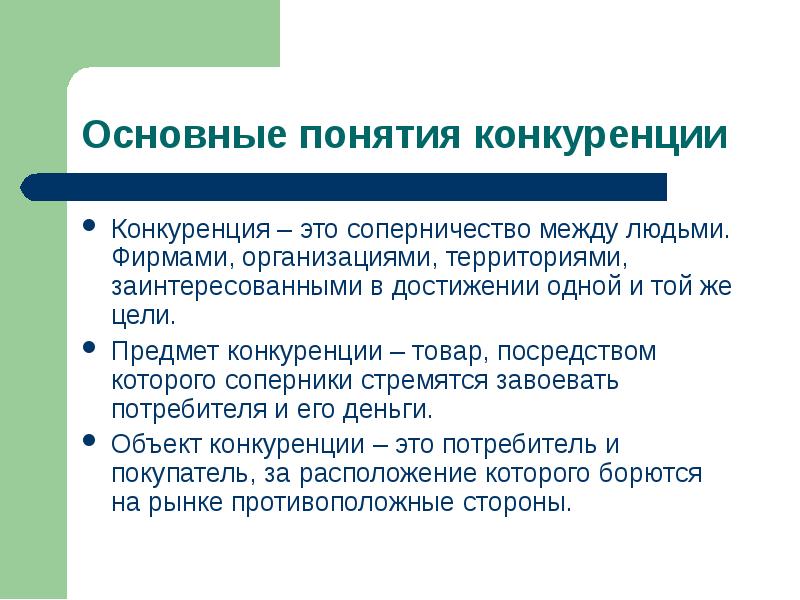 Основные понятия конкуренции

• Конкуренция – это соперничество между людьми. Фирмами, организациями, территориями, заинтересованными в достижении одной и той же цели.

• Предмет конкуренции – товар, посредством которого соперники стремятся завоевать потребителя и его деньги.

• Объект конкуренции – это потребитель и покупатель, за расположение которого борются на рынке противоположные стороны.